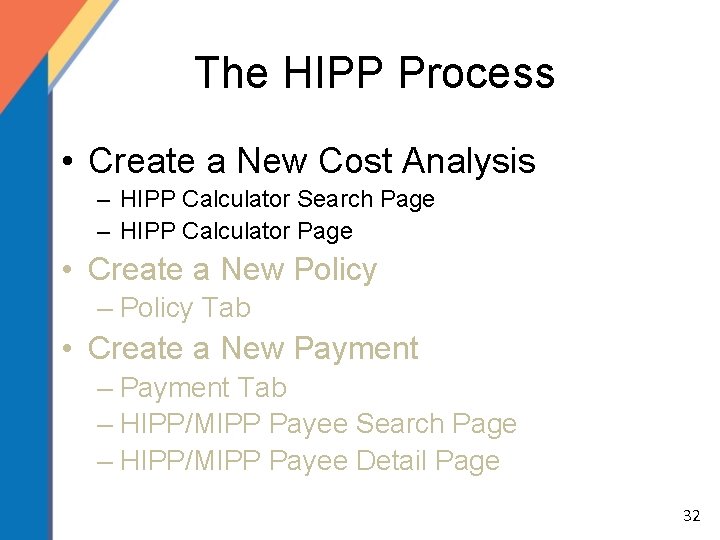 The HIPP Process

• Create a New Cost Analysis
– HIPP Calculator Search Page
– HIPP Calculator Page
• Create a New Policy
– Policy Tab
• Create a New Payment
– Payment Tab
– HIPP/MIPP Payee Search Page
– HIPP/MIPP Payee Detail Page

32